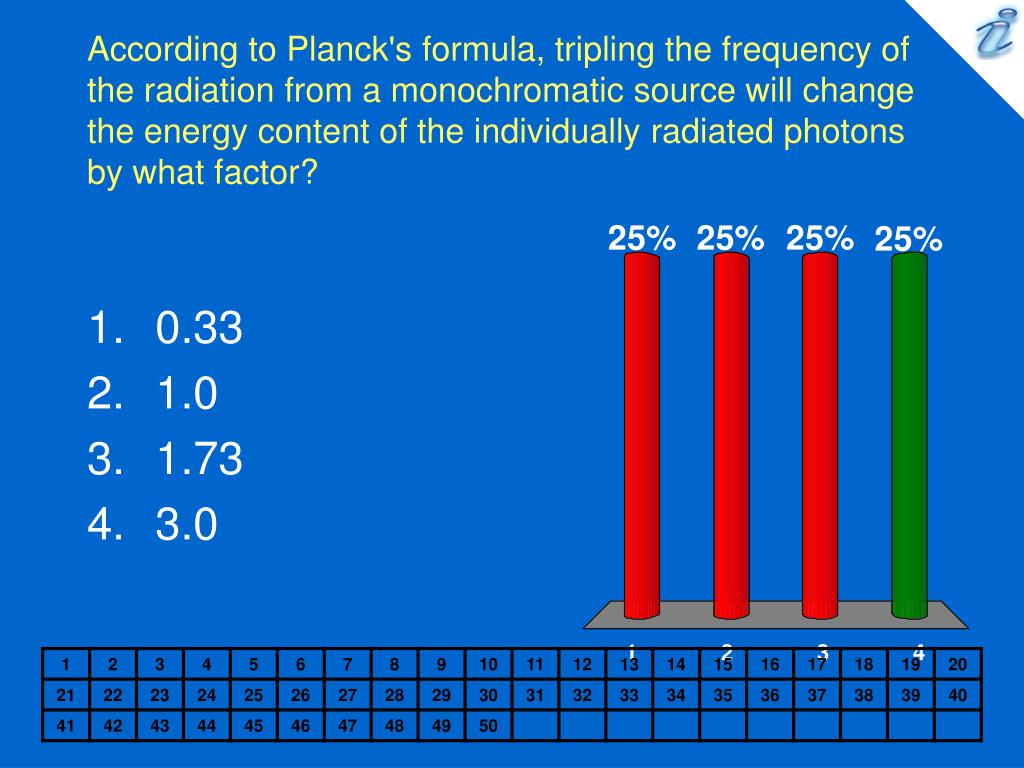 According to Planck's formula, tripling the frequency of the radiation from a monochromatic source will change the energy content of the individually radiated photons by what factor?

1. 0.33
2. 1.0
3. 1.73
4. 3.0

25% 25% 25% 25%

1 2 3 4

| 1 | 2 | 3 | 4 | 5 | 6 | 7 | 8 | 9 | 10 | 11 | 12 | 13 | 14 | 15 | 16 | 17 | 18 | 19 | 20 |
|---|---|---|---|---|---|---|---|---|---|---|---|---|---|---|---|---|---|---|---|
| 21 | 22 | 23 | 24 | 25 | 26 | 27 | 28 | 29 | 30 | 31 | 32 | 33 | 34 | 35 | 36 | 37 | 38 | 39 | 40 |
| 41 | 42 | 43 | 44 | 45 | 46 | 47 | 48 | 49 | 50 | | | | | | | | | | |